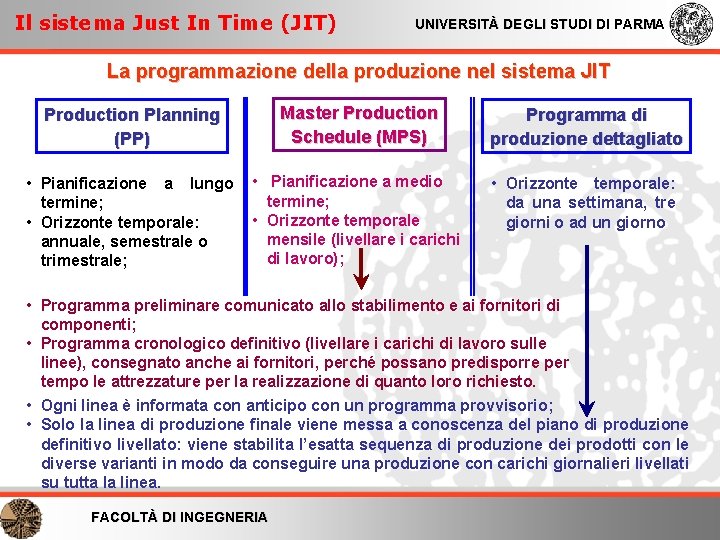 Il sistema Just In Time (JIT)

UNIVERSITÀ DEGLI STUDI DI PARMA

La programmazione della produzione nel sistema JIT

Production Planning (PP)

• Pianificazione a lungo termine;
• Orizzonte temporale: annuale, semestrale o trimestrale;

Master Production Schedule (MPS)

• Pianificazione a medio termine;
• Orizzonte temporale mensile (livellare i carichi di lavoro);

Programma di produzione dettagliato

• Orizzonte temporale: da una settimana, tre giorni o ad un giorno

• Programma preliminare comunicato allo stabilimento e ai fornitori di componenti;
• Programma cronologico definitivo (livellare i carichi di lavoro sulle linee), consegnato anche ai fornitori, perché possano predisporre per tempo le attrezzature per la realizzazione di quanto loro richiesto.

• Ogni linea è informata con anticipo con un programma provvisorio;
• Solo la linea di produzione finale viene messa a conoscenza del piano di produzione definitivo livellato: viene stabilita l'esatta sequenza di produzione dei prodotti con le diverse varianti in modo da conseguire una produzione con carichi giornalieri livellati su tutta la linea.

FACOLTÀ DI INGEGNERIA